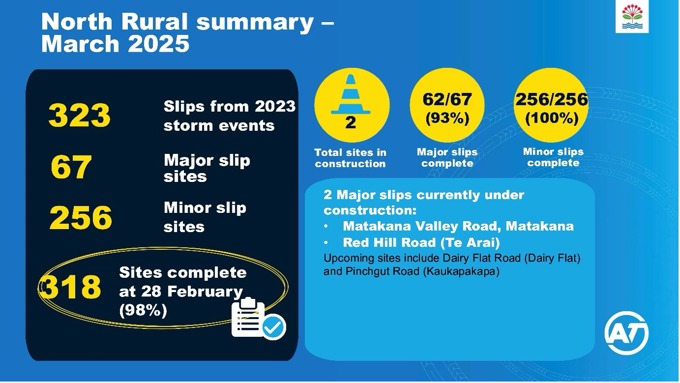 North Rural summary – March 2025

323 Slips from 2023 storm events

67 Major slip sites

256 Minor slip sites

318 Sites complete at 28 February (98%)

2
Total sites in construction

62/67 (93%)
Major slips complete

256/256 (100%)
Minor slips complete

2 Major slips currently under construction:
• Matakana Valley Road, Matakana
• Red Hill Road (Te Arai)
Upcoming sites include Dairy Flat Road (Dairy Flat) and Pinchgut Road (Kaukapakapa)

AT